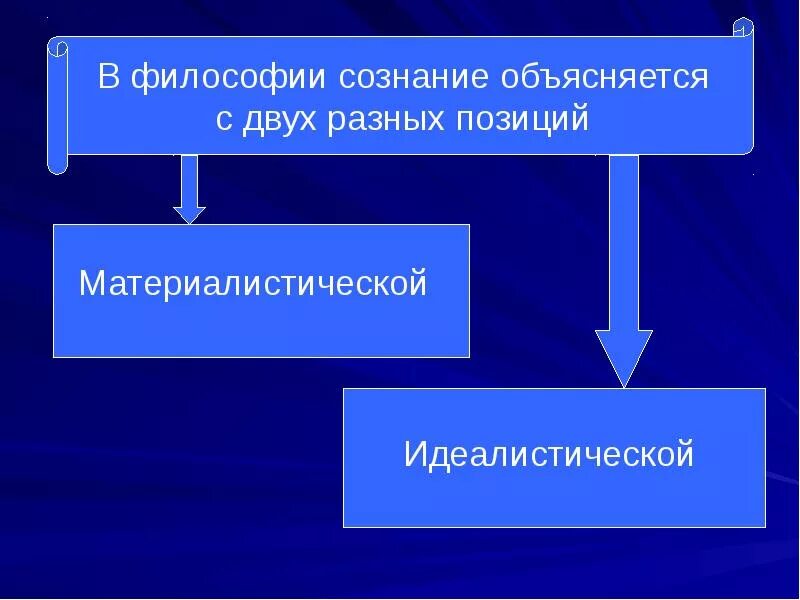 В философии сознание объясняется с двух разных позиций

Материалистической

Идеалистической